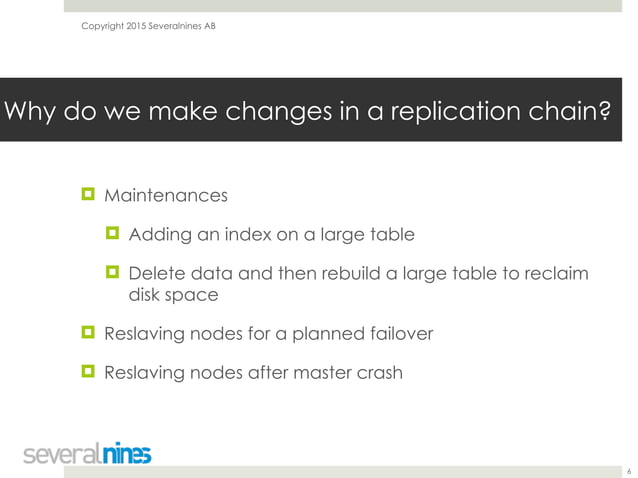 Copyright 2015 Severalnines AB

Why do we make changes in a replication chain?

Maintenances

Adding an index on a large table

Delete data and then rebuild a large table to reclaim disk space

Reslaving nodes for a planned failover

Reslaving nodes after master crash

severalnines

6